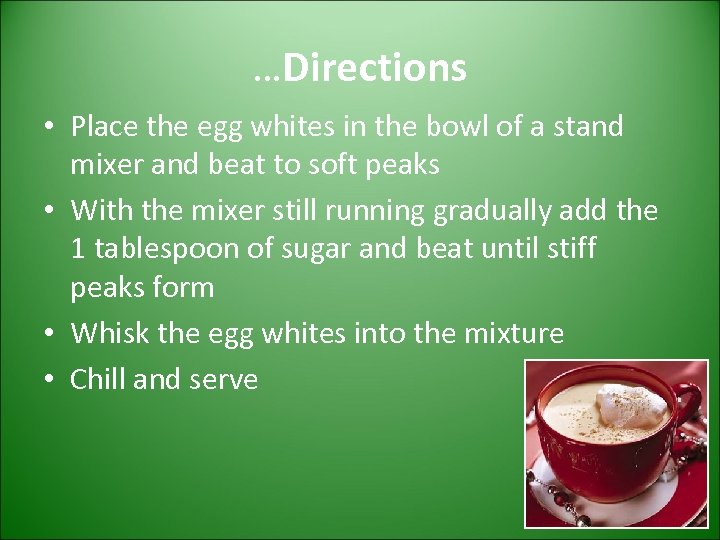 …Directions

• Place the egg whites in the bowl of a stand mixer and beat to soft peaks
• With the mixer still running gradually add the 1 tablespoon of sugar and beat until stiff peaks form
• Whisk the egg whites into the mixture
• Chill and serve